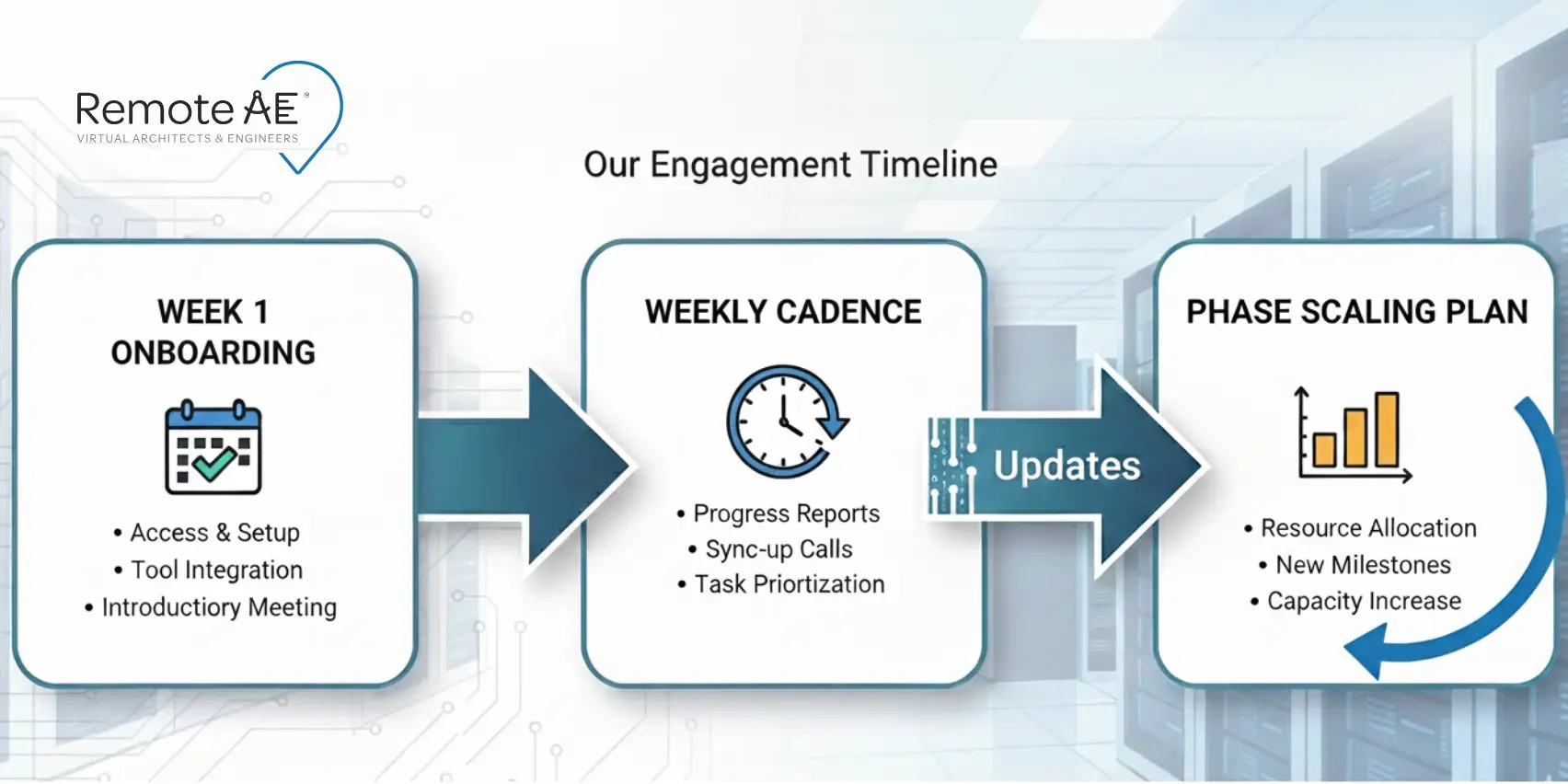 Remote AE
VIRTUAL ARCHITECTS & ENGINEERS

Our Engagement Timeline

WEEK 1
ONBOARDING

• Access & Setup
• Tool Integration
• Introductory Meeting

WEEKLY CADENCE

• Progress Reports
• Sync-up Calls
• Task Priortization

Updates

PHASE SCALING PLAN

• Resource Allocation
• New Milestones
• Capacity Increase